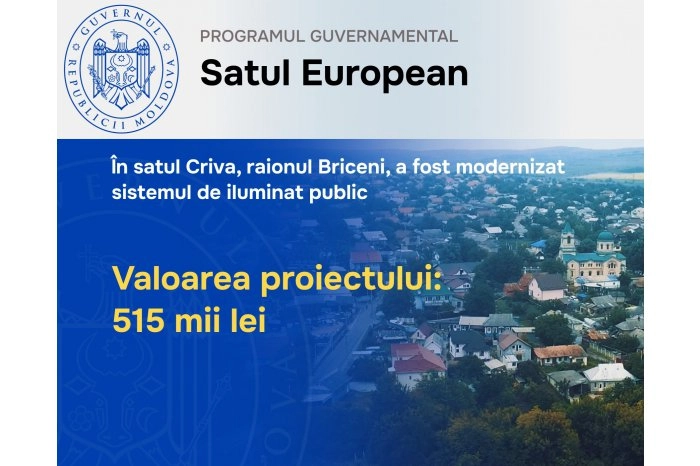 GUVERNUL REPUBLICII MOLDOVA

PROGRAMUL GUVERNAMENTAL
Satul European

În satul Criva, raionul Briceni, a fost modernizat sistemul de iluminat public

Valoarea proiectului:
515 mii lei